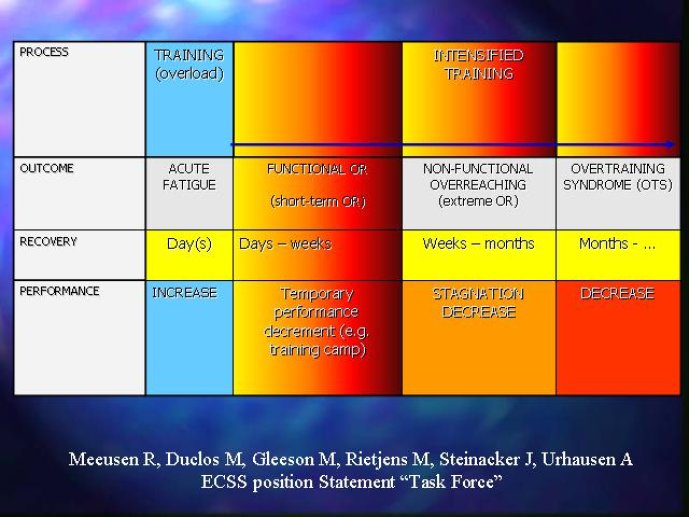 | PROCESS | TRAINING (overload) | | INTENSIFIED TRAINING | |
|---|---|---|---|---|
| OUTCOME | ACUTE FATIGUE | FUNCTIONAL OR (short-term OR) | NON-FUNCTIONAL OVERREACHING (extreme OR) | OVERTRAINING SYNDROME (OTS) |
| RECOVERY | Day(s) | Days – weeks | Weeks – months | Months - ... |
| PERFORMANCE | INCREASE | Temporary performance decrement (e.g. training camp) | STAGNATION DECREASE | DECREASE |

Meeusen R, Duclos M, Gleeson M, Rietjens M, Steinacker J, Urhausen A
ECSS position Statement “Task Force”